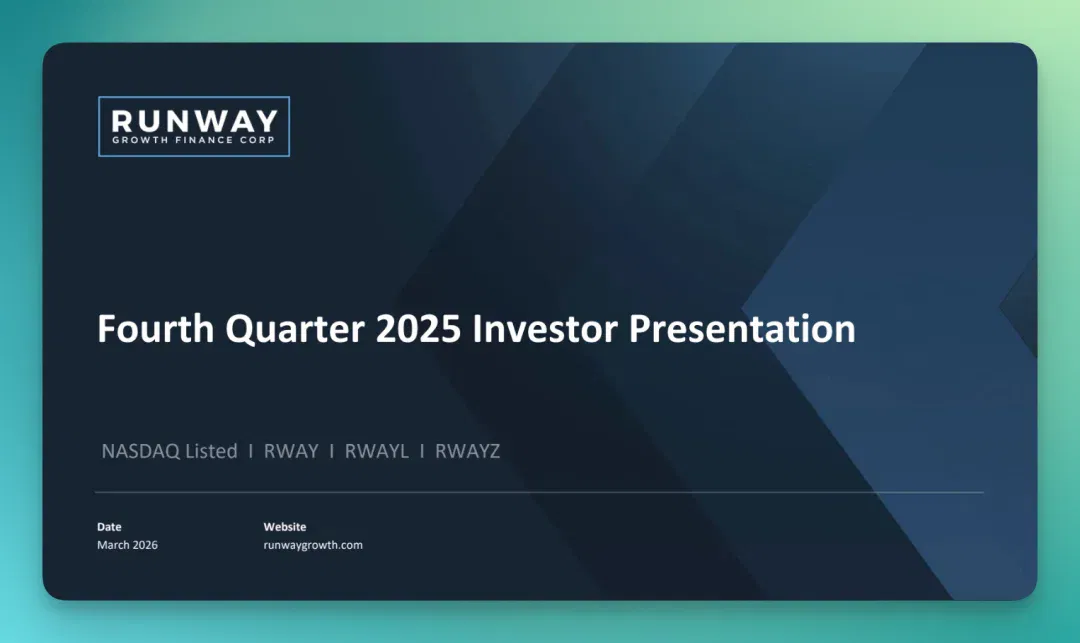 RUNWAY
GROWTH FINANCE CORP

Fourth Quarter 2025 Investor Presentation

NASDAQ Listed I RWAY I RWAYL I RWAYZ

Date
March 2026

Website
runwaygrowth.com